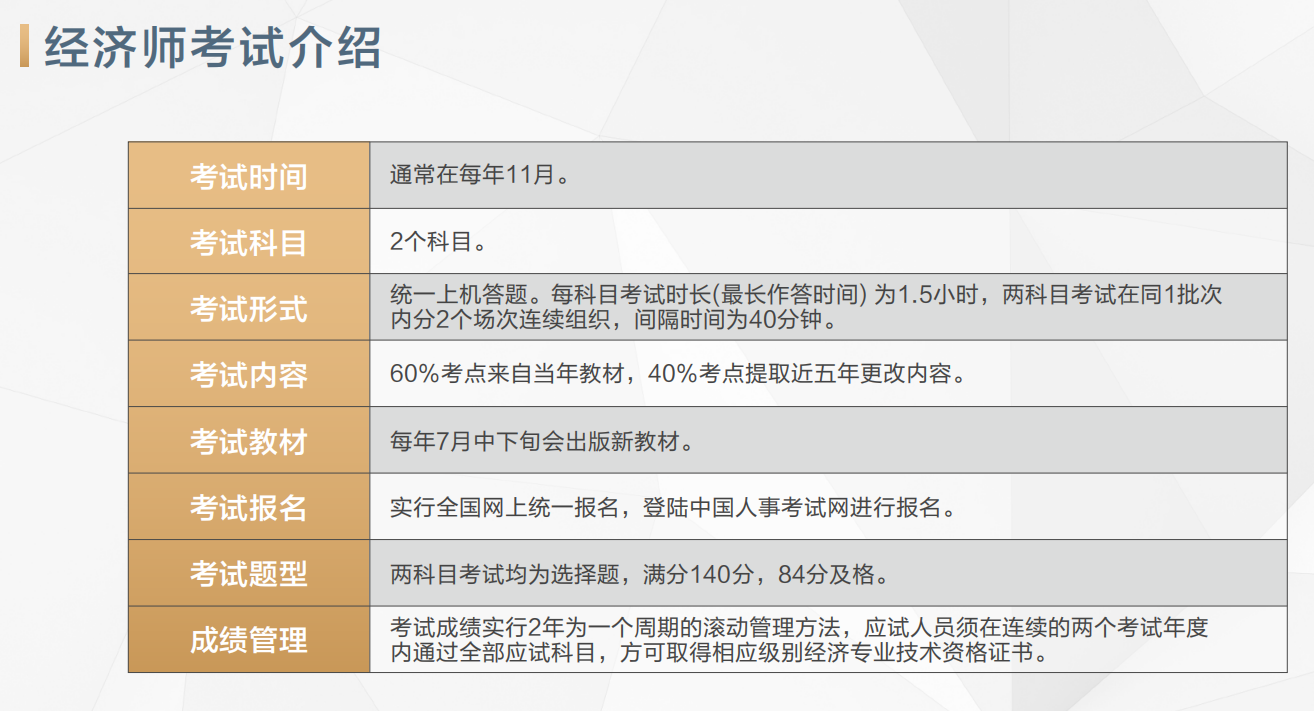 经济师考试介绍

| 考试时间 | 通常在每年11月。 |
|---|---|
| 考试科目 | 2个科目。 |
| 考试形式 | 统一上机答题。每科目考试时长(最长作答时间) 为1.5小时，两科目考试在同1批次内分2个场次连续组织，间隔时间为40分钟。 |
| 考试内容 | 60%考点来自当年教材，40%考点提取近五年更改内容。 |
| 考试教材 | 每年7月中下旬会出版新教材。 |
| 考试报名 | 实行全国网上统一报名，登陆中国人事考试网进行报名。 |
| 考试题型 | 两科目考试均为选择题，满分140分，84分及格。 |
| 成绩管理 | 考试成绩实行2年为一个周期的滚动管理方法，应试人员须在连续的两个考试年度内通过全部应试科目，方可取得相应级别经济专业技术资格证书。 |